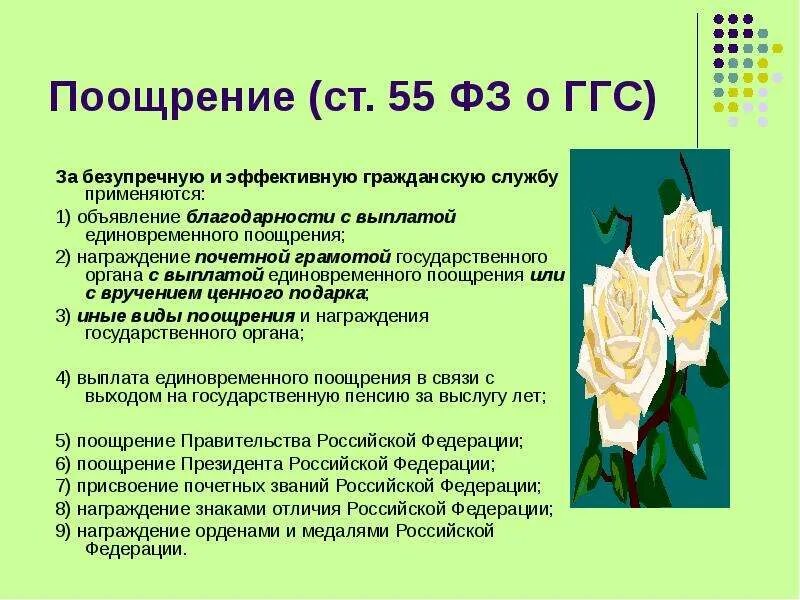 Поощрение (ст. 55 ФЗ о ГГС)

За безупречную и эффективную гражданскую службу применяются:

1) объявление благодарности с выплатой единовременного поощрения;

2) награждение почетной грамотой государственного органа с выплатой единовременного поощрения или с вручением ценного подарка;

3) иные виды поощрения и награждения государственного органа;

4) выплата единовременного поощрения в связи с выходом на государственную пенсию за выслугу лет;

5) поощрение Правительства Российской Федерации;

6) поощрение Президента Российской Федерации;

7) присвоение почетных званий Российской Федерации;

8) награждение знаками отличия Российской Федерации;

9) награждение орденами и медалями Российской Федерации.